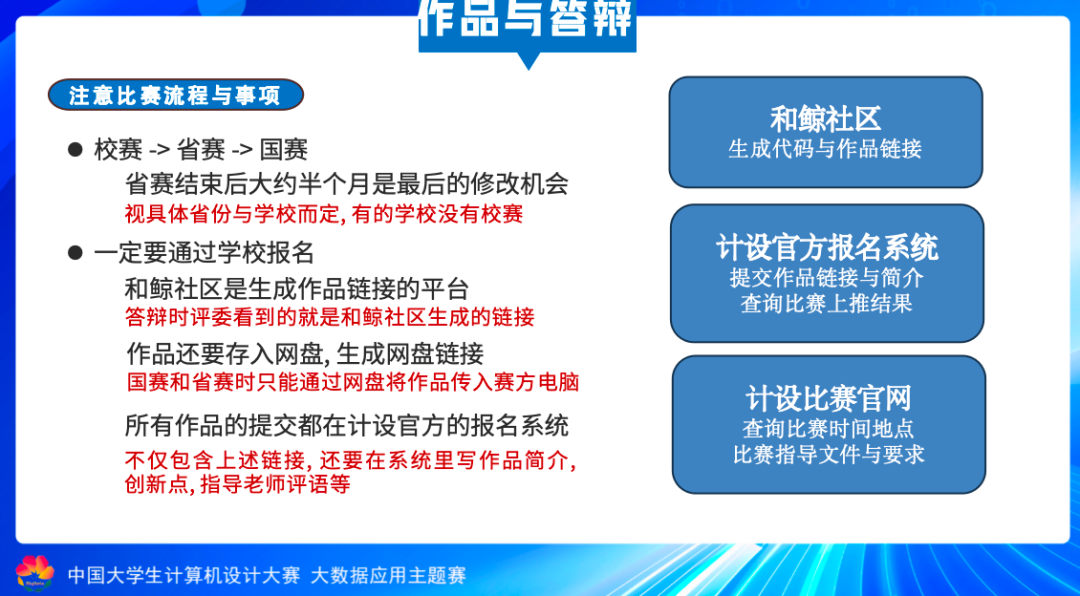 作品与答辩

注意比赛流程与事项

● 校赛 -> 省赛 -> 国赛

省赛结束后大约半个月是最后的修改机会

视具体省份与学校而定, 有的学校没有校赛

● 一定要通过学校报名

和鲸社区是生成作品链接的平台

答辩时评委看到的就是和鲸社区生成的链接

作品还要存入网盘, 生成网盘链接

国赛和省赛时只能通过网盘将作品传入赛方电脑

所有作品的提交都在计设官方的报名系统

不仅包含上述链接, 还要在系统里写作品简介, 创新点, 指导老师评语等

和鲸社区
生成代码与作品链接

计设官方报名系统
提交作品链接与简介
查询比赛上推结果

计设比赛官网
查询比赛时间地点
比赛指导文件与要求

中国大学生计算机设计大赛 大数据应用主题赛